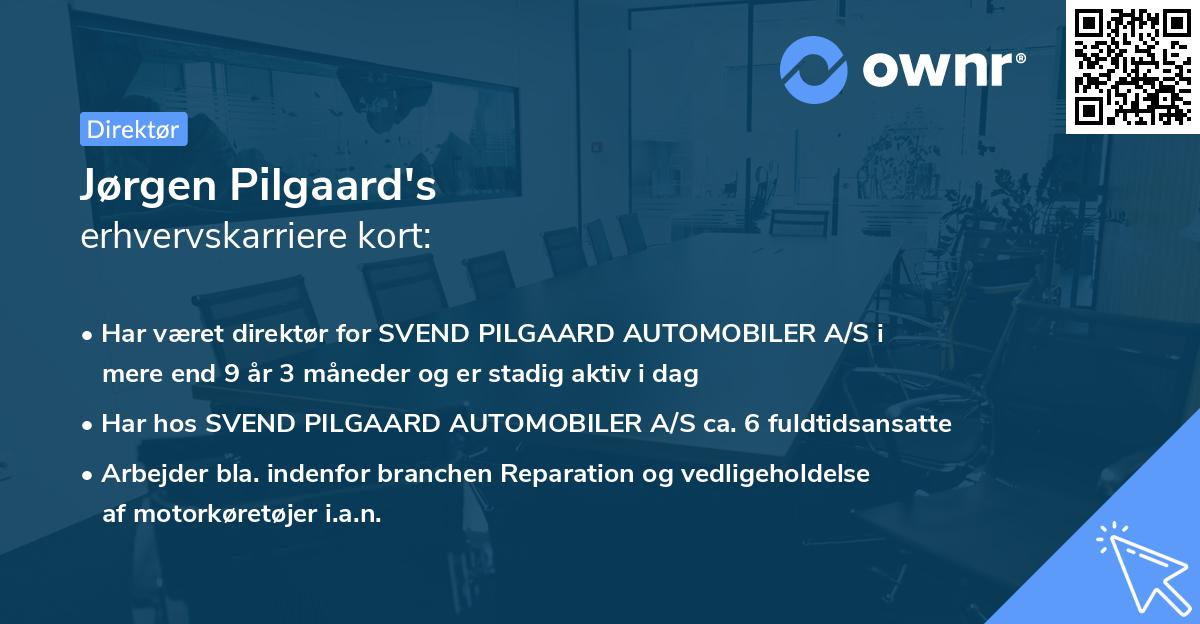 ownr®

Direktør

Jørgen Pilgaard's
erhvervskarriere kort:

• Har været direktør for SVEND PILGAARD AUTOMOBILER A/S i mere end 9 år 3 måneder og er stadig aktiv i dag

• Har hos SVEND PILGAARD AUTOMOBILER A/S ca. 6 fuldtidsansatte

• Arbejder bla. indenfor branchen Reparation og vedligeholdelse af motorkøretøjer i.a.n.